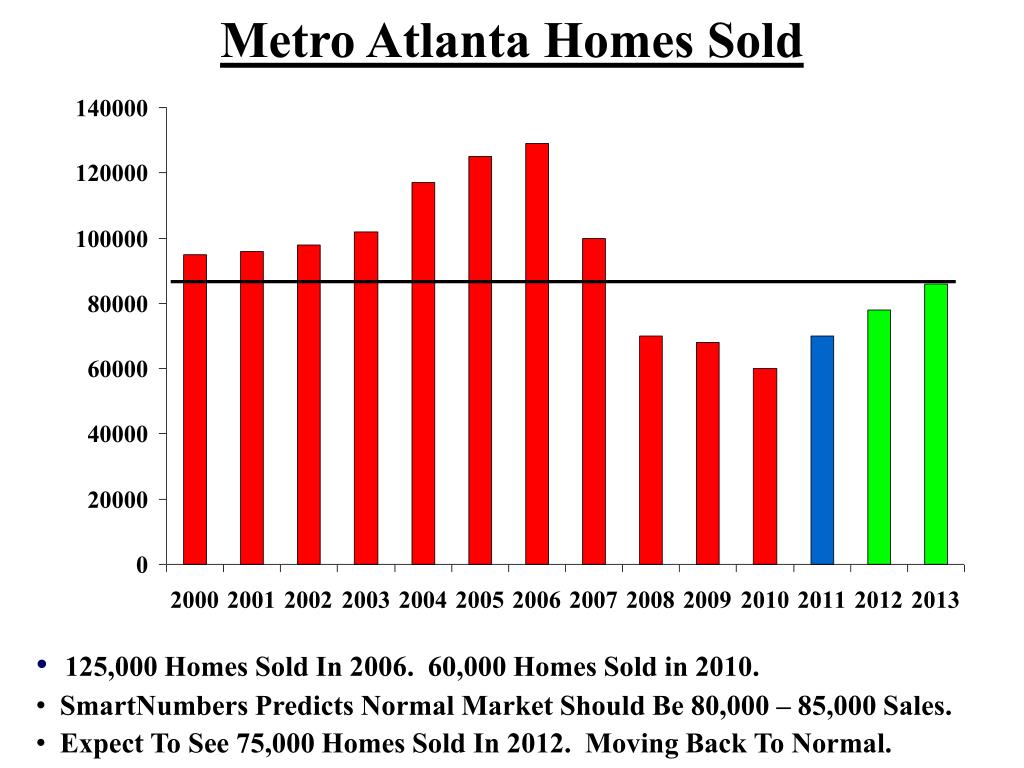 Metro Atlanta Homes Sold

140000
120000
100000
80000
60000
40000
20000
0

2000 2001 2002 2003 2004 2005 2006 2007 2008 2009 2010 2011 2012 2013

• 125,000 Homes Sold In 2006. 60,000 Homes Sold in 2010.
• SmartNumbers Predicts Normal Market Should Be 80,000 – 85,000 Sales.
• Expect To See 75,000 Homes Sold In 2012. Moving Back To Normal.